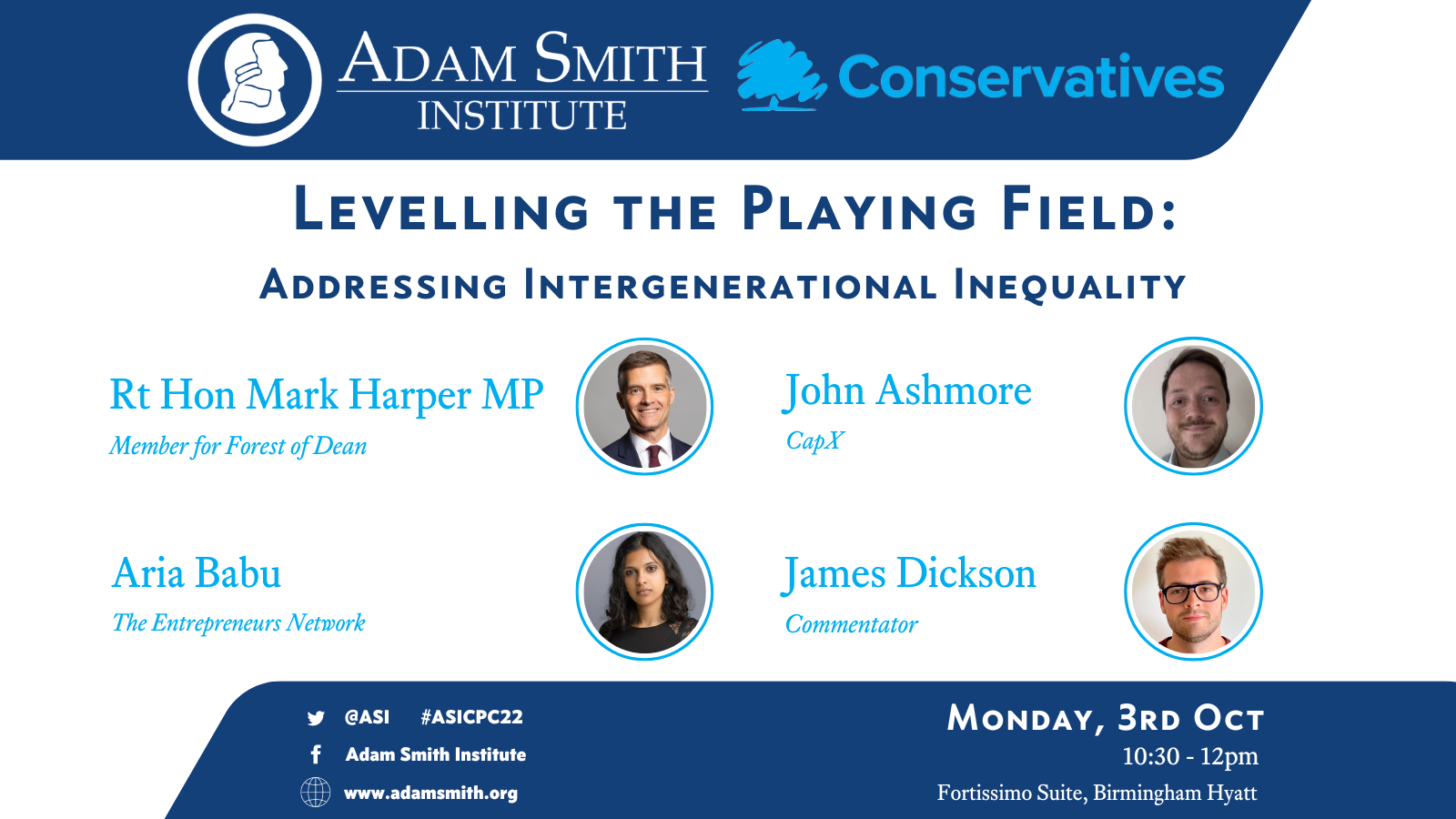 ADAM SMITH INSTITUTE

Conservatives

LEVELLING THE PLAYING FIELD:

ADDRESSING INTERGENERATIONAL INEQUALITY

Rt Hon Mark Harper MP

Member for Forest of Dean

John Ashmore

CapX

Aria Babu

The Entrepreneurs Network

James Dickson

Commentator

@ASI #ASICPC22

Adam Smith Institute

www.adamsmith.org

MONDAY, 3RD OCT

10:30 - 12pm

Fortissimo Suite, Birmingham Hyatt